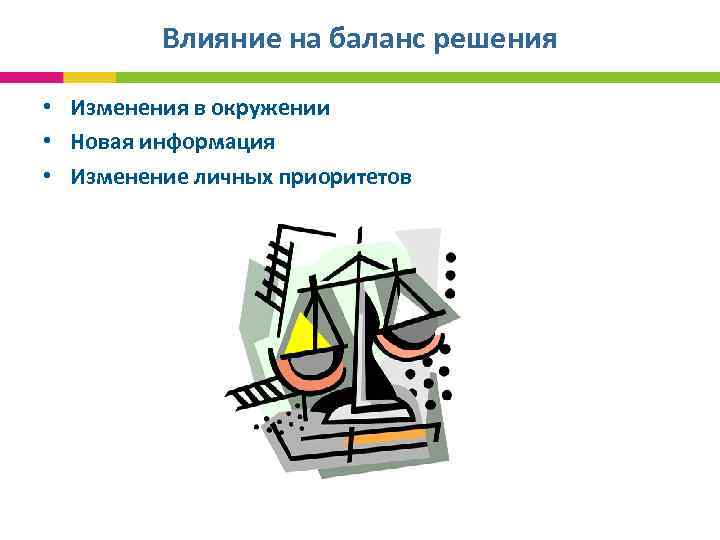 Влияние на баланс решения

• Изменения в окружении
• Новая информация
• Изменение личных приоритетов